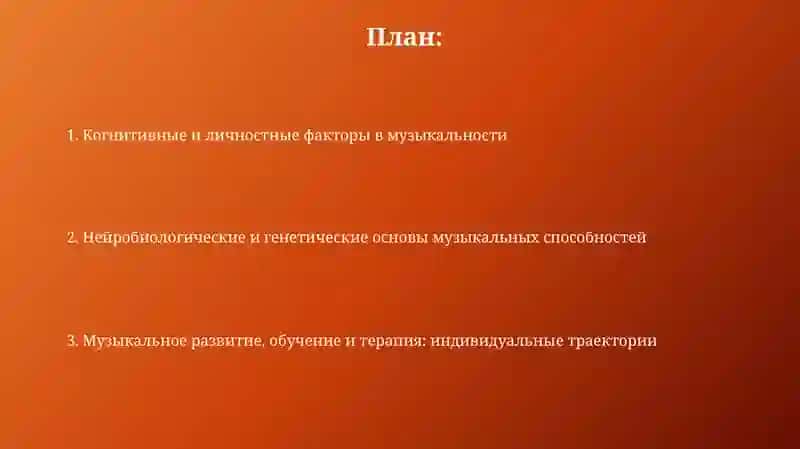 План:

1. Когнитивные и личностные факторы в музыкальности

2. Нейробиологические и генетические основы музыкальных способностей

3. Музыкальное развитие, обучение и терапия: индивидуальные траектории